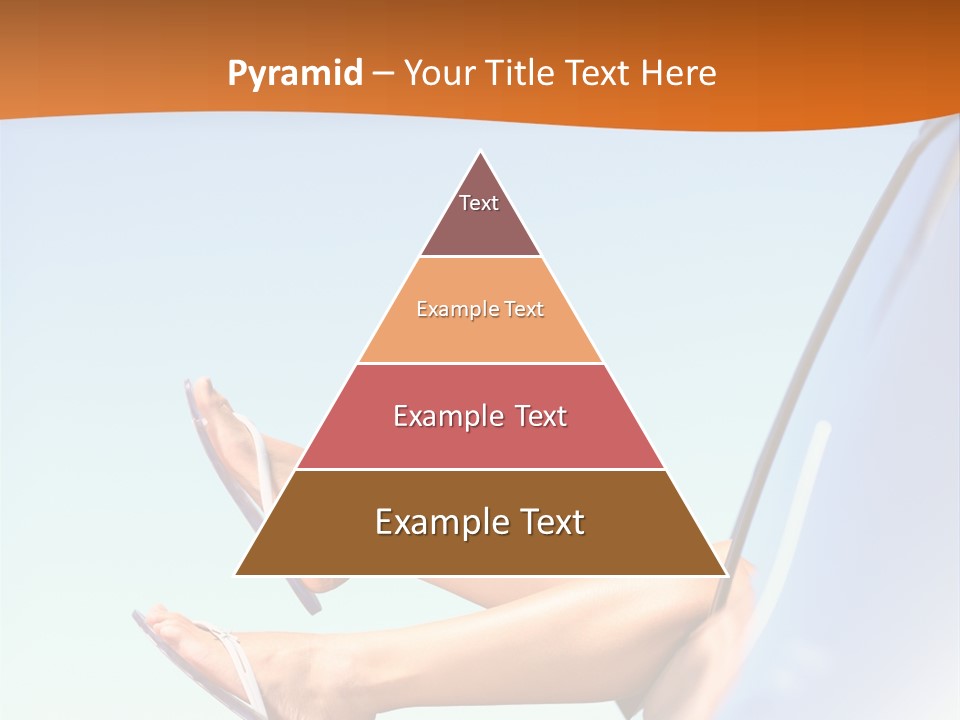 Pyramid – Your Title Text Here

Text

Example Text

Example Text

Example Text